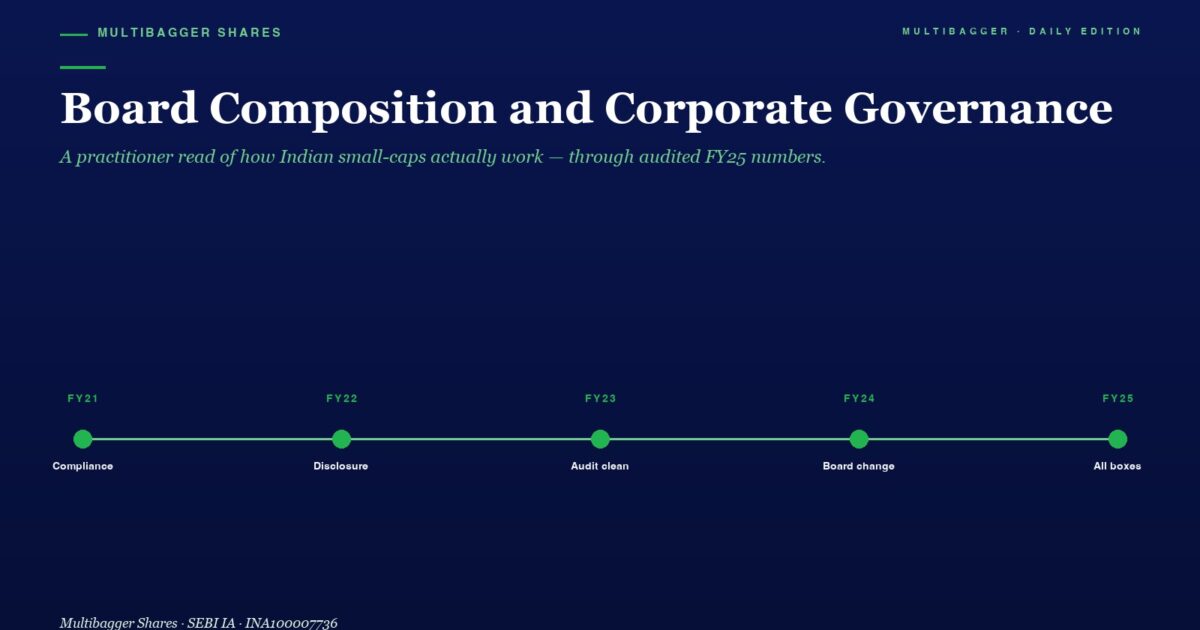 MULTIBAGGER SHARES

MULTIBAGGER · DAILY EDITION

Board Composition and Corporate Governance

A practitioner read of how Indian small-caps actually work — through audited FY25 numbers.

FY21
Compliance

FY22
Disclosure

FY23
Audit clean

FY24
Board change

FY25
All boxes

Multibagger Shares · SEBI IA · INA100007736